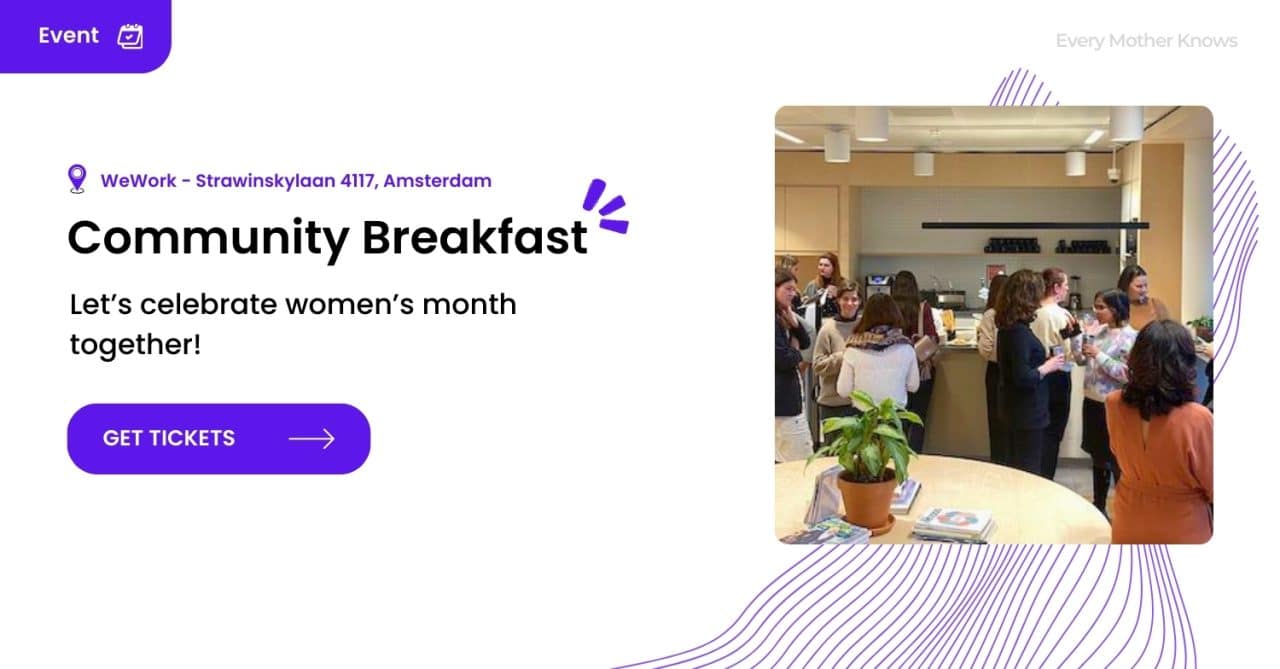 Event

Every Mother Knows

WeWork - Strawinskylaan 4117, Amsterdam

Community Breakfast

Let's celebrate women's month together!

GET TICKETS